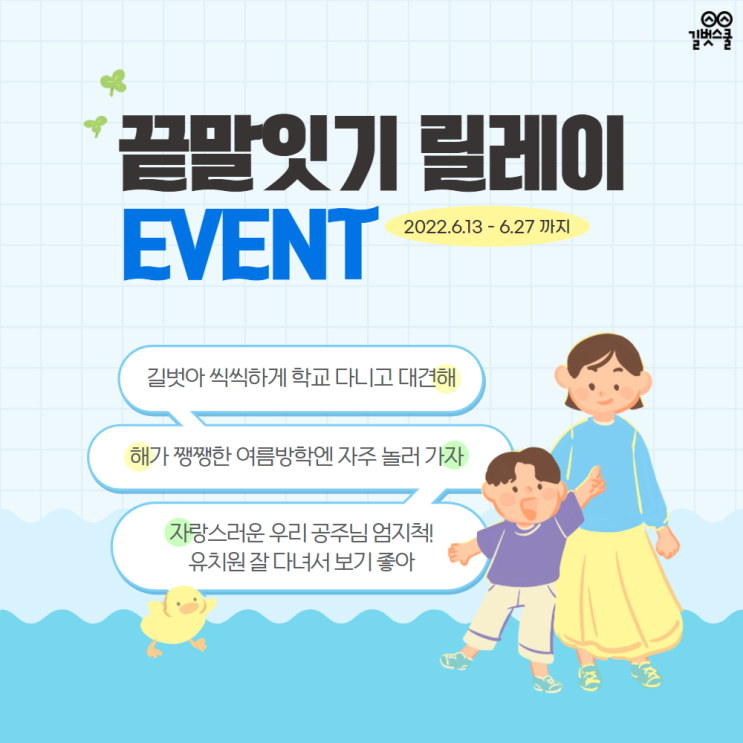 길벗스쿨

끝말잇기 릴레이
EVENT
2022.6.13 - 6.27 까지

길벗아 씩씩하게 학교 다니고 대견해

해가 쨍쨍한 여름방학엔 자주 놀러 가자

자랑스러운 우리 공주님 엄지척!
유치원 잘 다녀서 보기 좋아